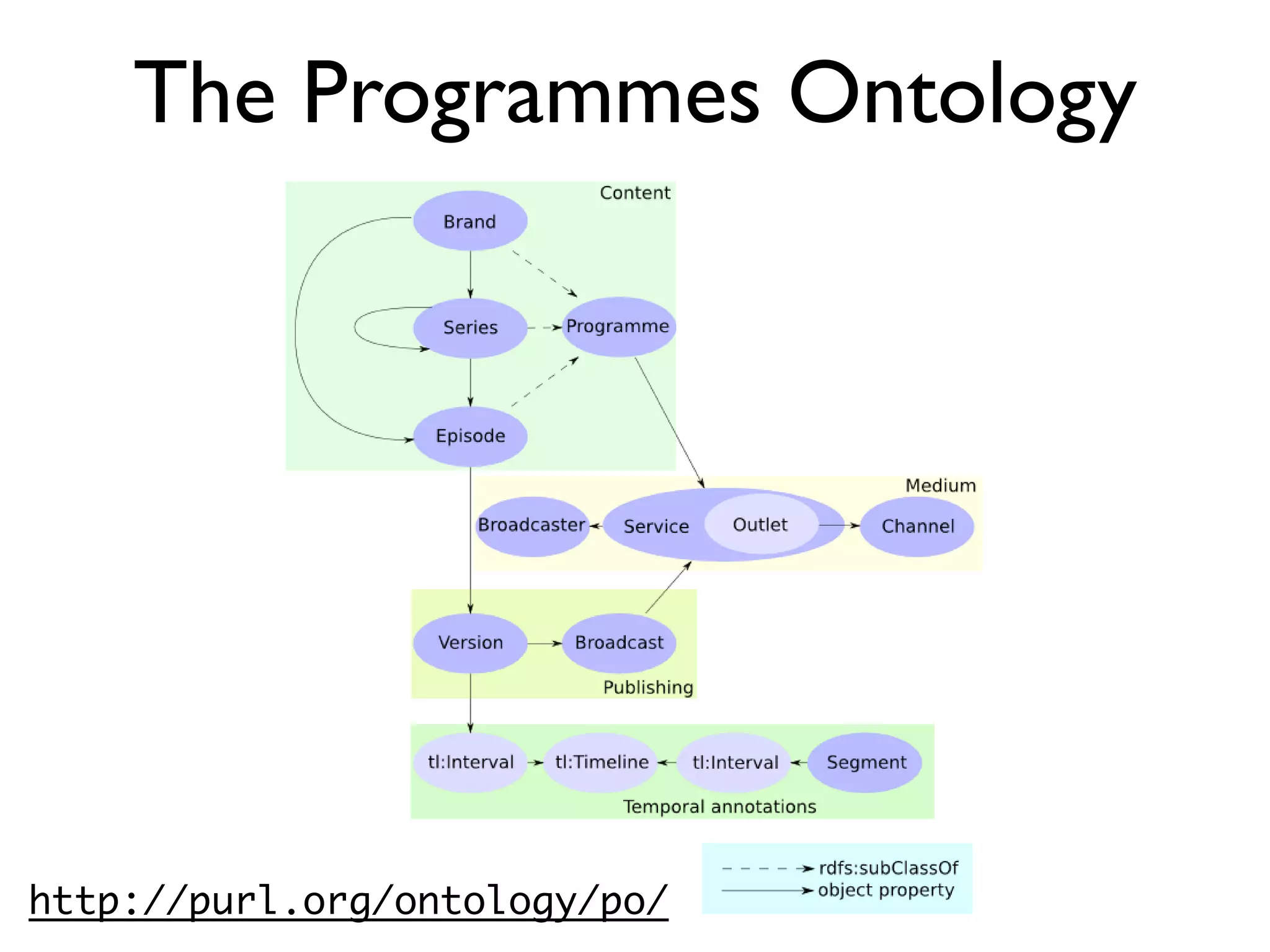 The Programmes Ontology

Content

Brand

Series

Programme

Episode

Medium

Broadcaster

Service

Outlet

Channel

Version

Broadcast

Publishing

tl:Interval

tl:Timeline

tl:Interval

Segment

Temporal annotations

rdfs:subClassOf
object property

http://purl.org/ontology/po/